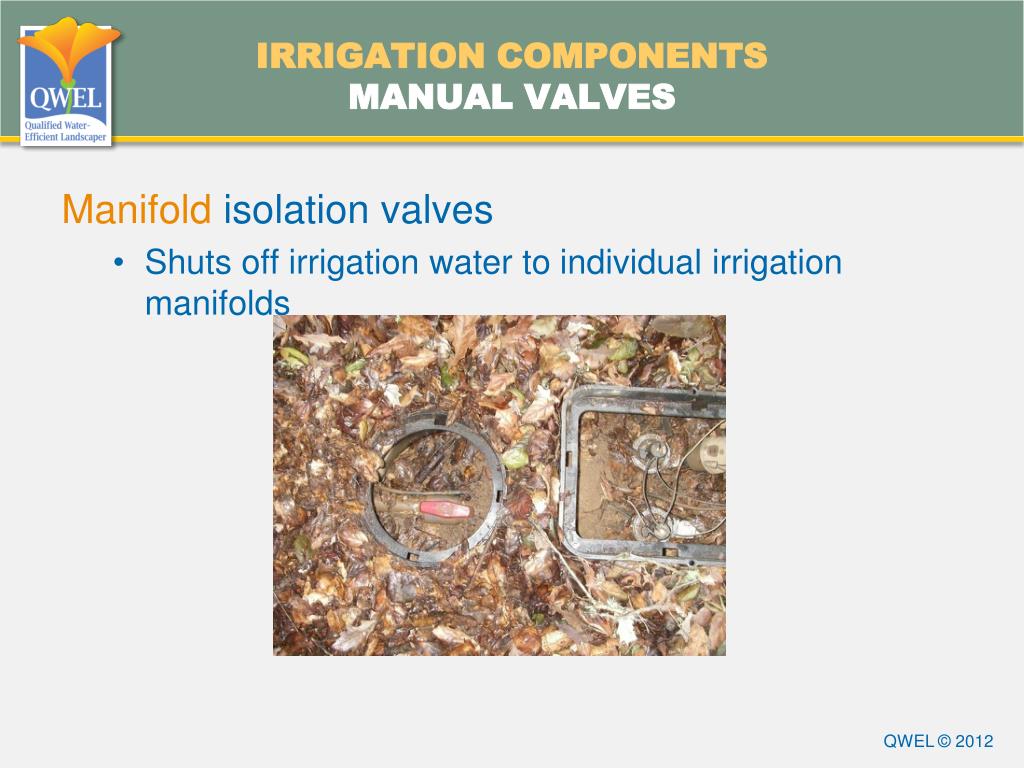 QWEL
Qualified Water-Efficient Landscaper

IRRIGATION COMPONENTS
MANUAL VALVES

Manifold isolation valves

• Shuts off irrigation water to individual irrigation manifolds

QWEL © 2012